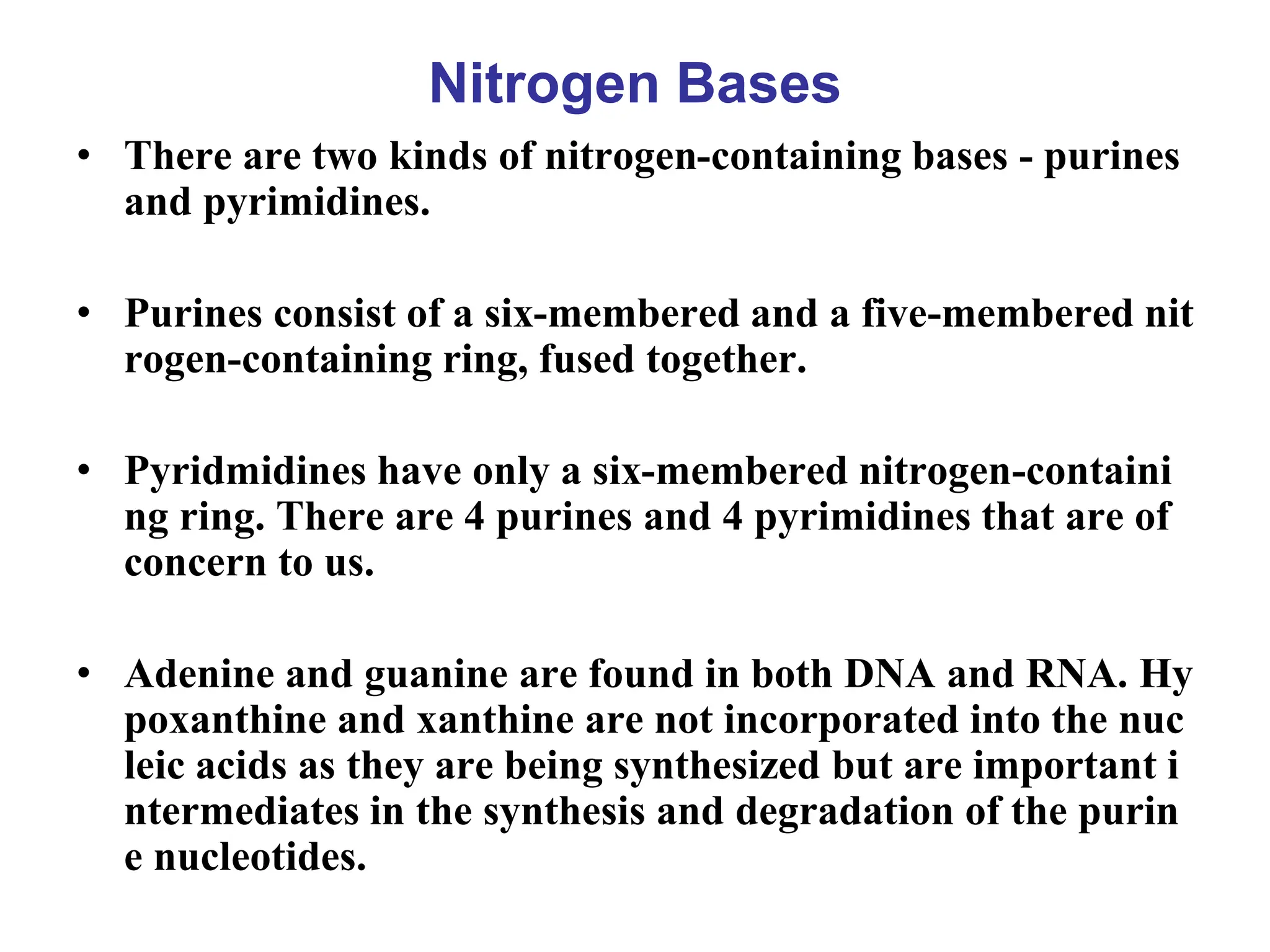 Nitrogen Bases

• There are two kinds of nitrogen-containing bases - purines and pyrimidines.

• Purines consist of a six-membered and a five-membered nit rogen-containing ring, fused together.

• Pyridmidines have only a six-membered nitrogen-containi ng ring. There are 4 purines and 4 pyrimidines that are of concern to us.

• Adenine and guanine are found in both DNA and RNA. Hy poxanthine and xanthine are not incorporated into the nuc leic acids as they are being synthesized but are important i ntermediates in the synthesis and degradation of the purin e nucleotides.